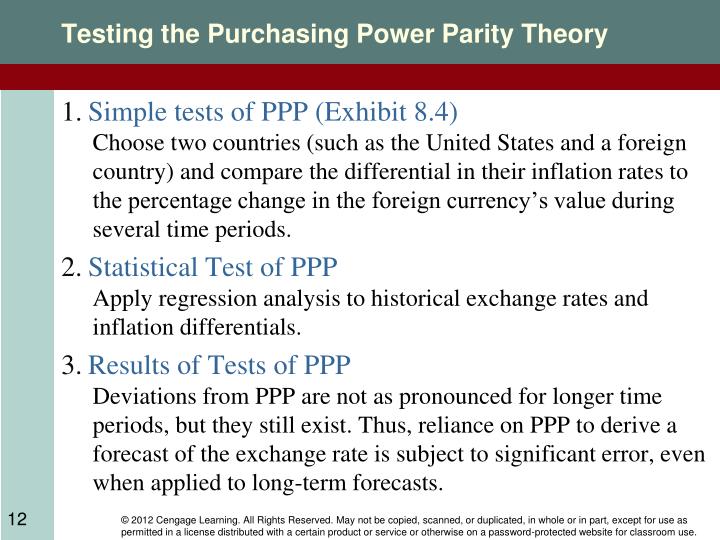 Testing the Purchasing Power Parity Theory

1. Simple tests of PPP (Exhibit 8.4)

Choose two countries (such as the United States and a foreign country) and compare the differential in their inflation rates to the percentage change in the foreign currency’s value during several time periods.

2. Statistical Test of PPP

Apply regression analysis to historical exchange rates and inflation differentials.

3. Results of Tests of PPP

Deviations from PPP are not as pronounced for longer time periods, but they still exist. Thus, reliance on PPP to derive a forecast of the exchange rate is subject to significant error, even when applied to long-term forecasts.

12

© 2012 Cengage Learning. All Rights Reserved. May not be copied, scanned, or duplicated, in whole or in part, except for use as permitted in a license distributed with a certain product or service or otherwise on a password-protected website for classroom use.